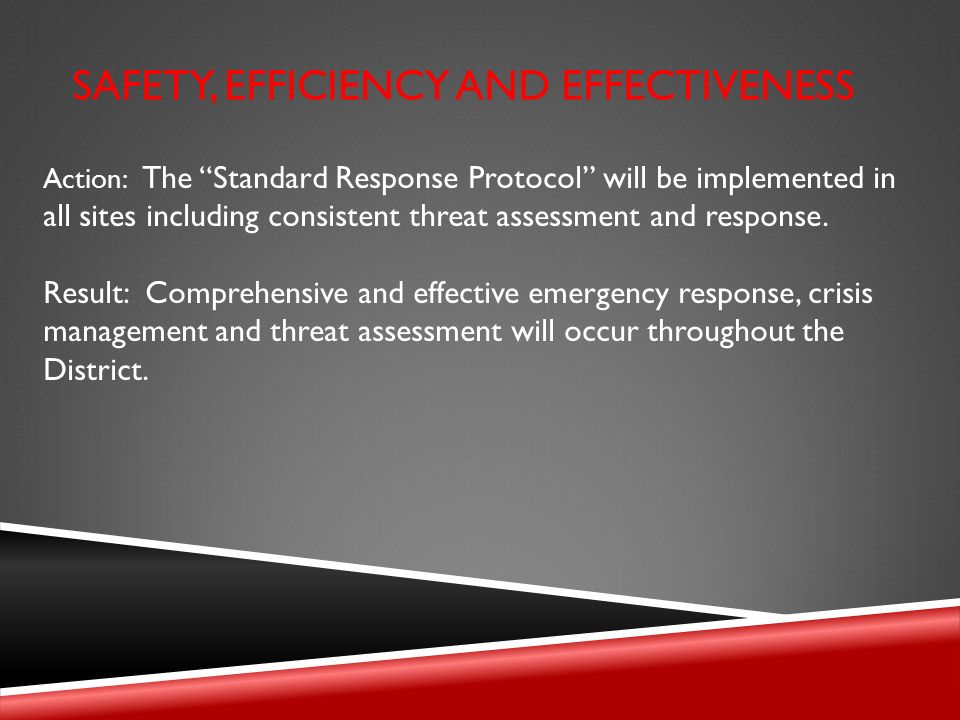 SAFETY, EFFICIENCY AND EFFECTIVENESS

Action: The “Standard Response Protocol” will be implemented in all sites including consistent threat assessment and response.

Result: Comprehensive and effective emergency response, crisis management and threat assessment will occur throughout the District.